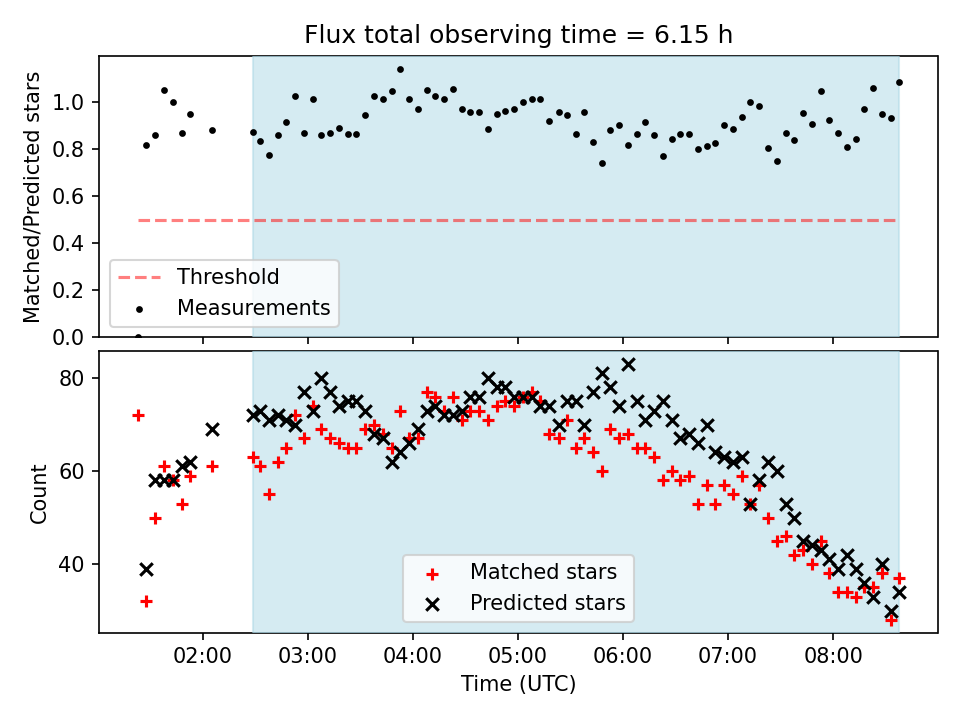 Flux total observing time = 6.15 h

Matched/Predicted stars

1.0
0.8
0.6
0.4
0.2
0.0

Threshold
Measurements

Count

80
60
40

Matched stars
Predicted stars

02:00
03:00
04:00
05:00
06:00
07:00
08:00

Time (UTC)